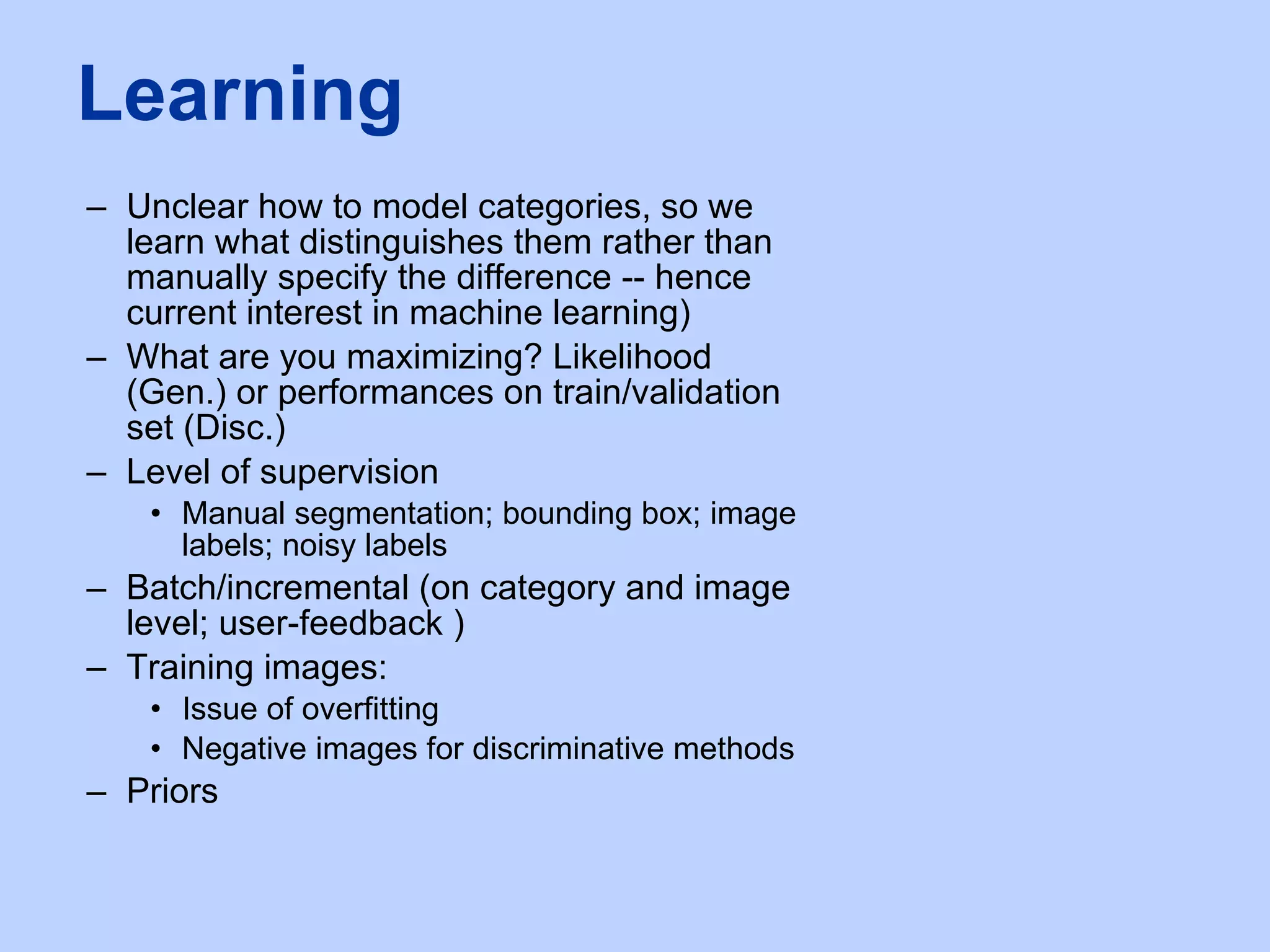 Learning

– Unclear how to model categories, so we learn what distinguishes them rather than manually specify the difference -- hence current interest in machine learning)
– What are you maximizing? Likelihood (Gen.) or performances on train/validation set (Disc.)
– Level of supervision
  • Manual segmentation; bounding box; image labels; noisy labels
– Batch/incremental (on category and image level; user-feedback )
– Training images:
  • Issue of overfitting
  • Negative images for discriminative methods
– Priors